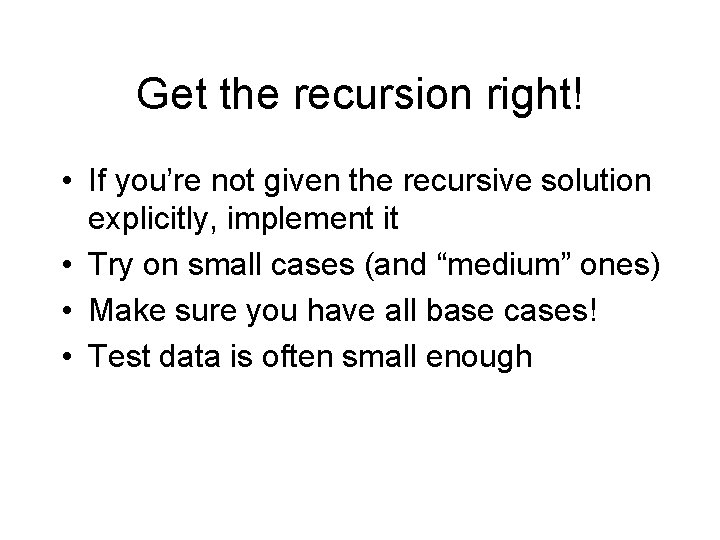 Get the recursion right!

• If you're not given the recursive solution explicitly, implement it
• Try on small cases (and "medium" ones)
• Make sure you have all base cases!
• Test data is often small enough